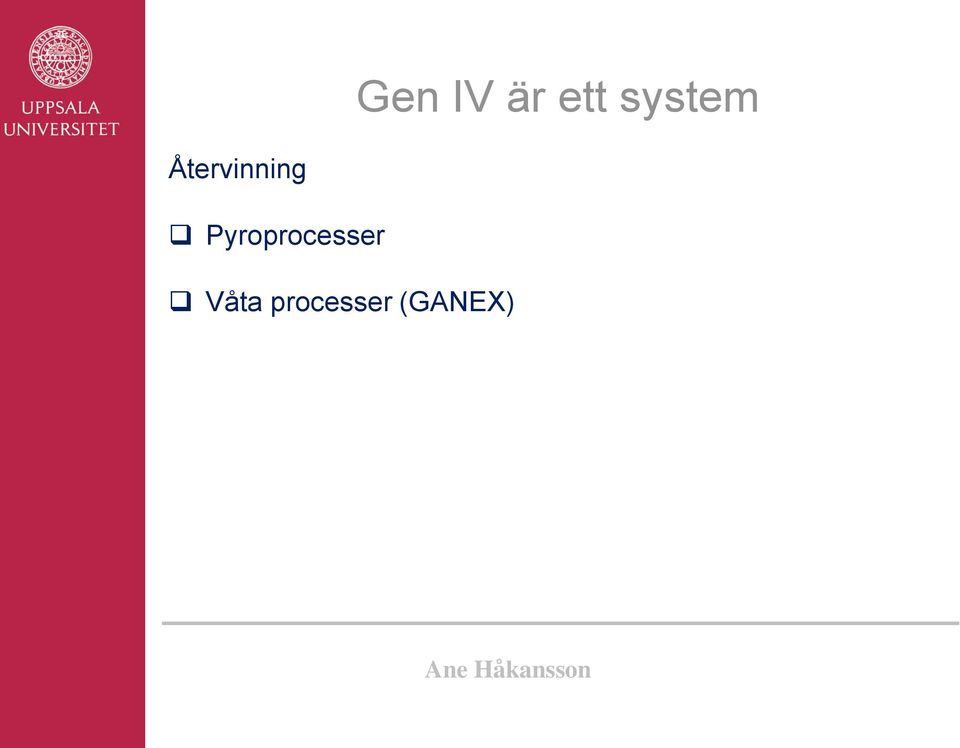 UPPSALA UNIVERSITET

Gen IV är ett system

Återvinning

❑ Pyroprocesser

❑ Våta processer (GANEX)

Ane Håkansson